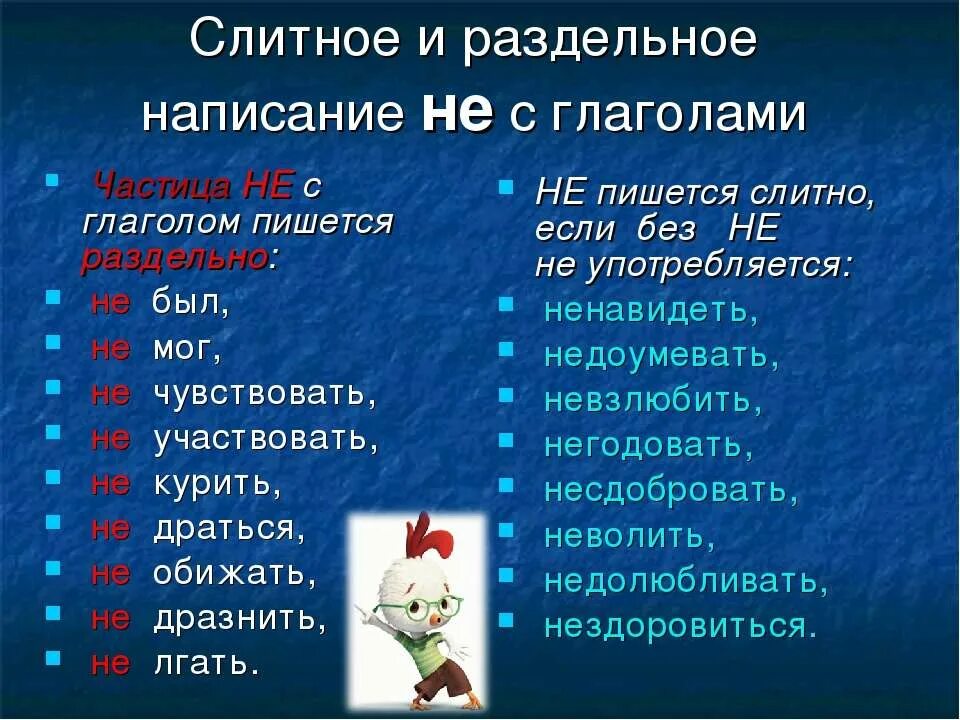 Слитное и раздельное написание не с глаголами

Частица НЕ с глаголом пишется раздельно:
не был,
не мог,
не чувствовать,
не участвовать,
не курить,
не драться,
не обижать,
не дразнить,
не лгать.

НЕ пишется слитно, если без НЕ не употребляется:
ненавидеть,
недоумевать,
невзлюбить,
негодовать,
несдобровать,
неволить,
недолюбливать,
нездоровиться.